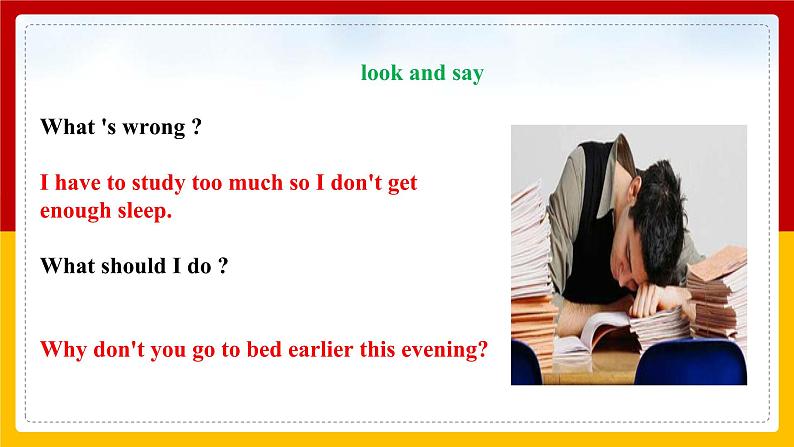 look and say

What 's wrong ?

I have to study too much so I don't get enough sleep.

What should I do ?

Why don't you go to bed earlier this evening?